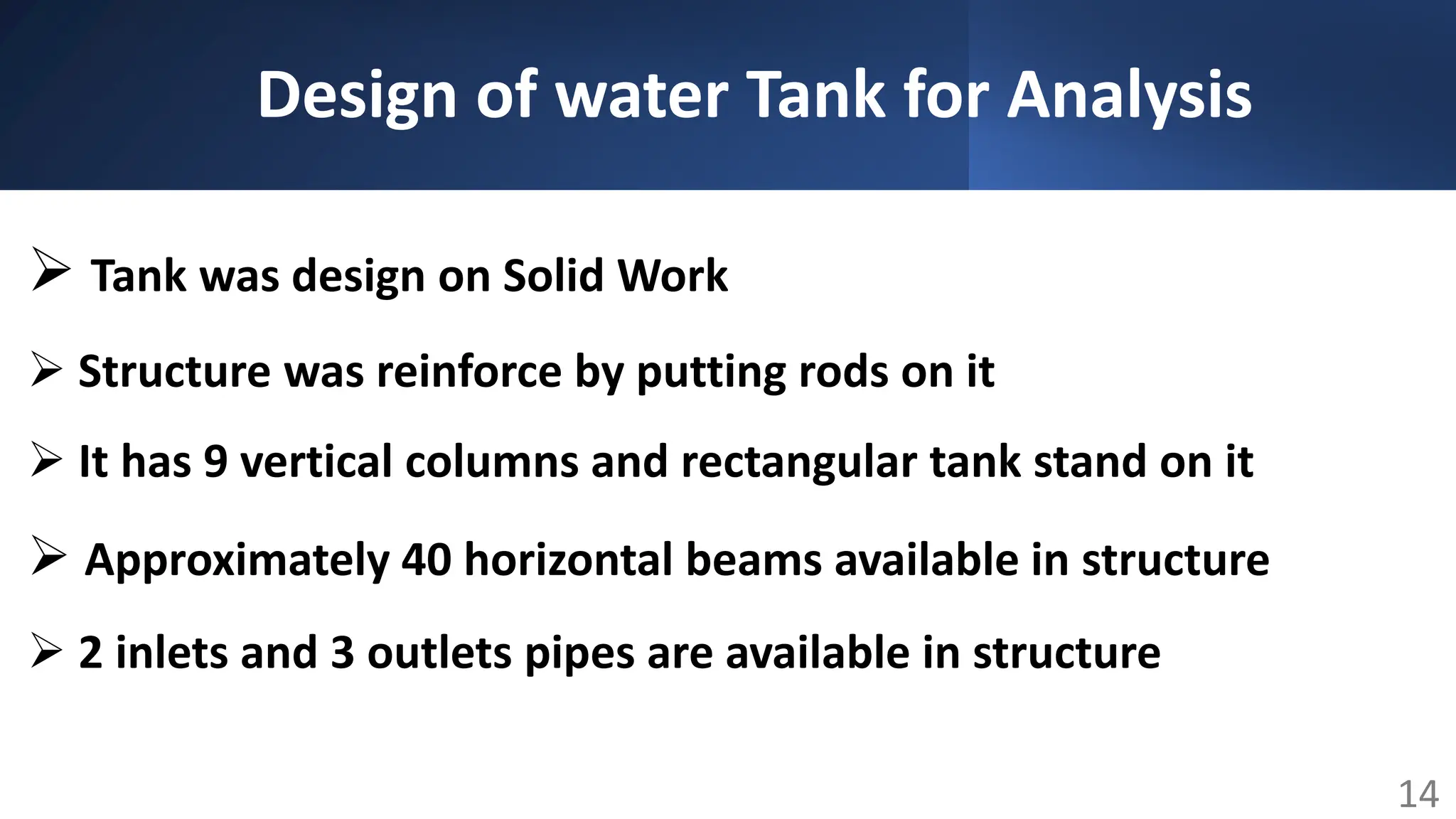 Design of water Tank for Analysis

➢ Tank was design on Solid Work

➢ Structure was reinforce by putting rods on it

➢ It has 9 vertical columns and rectangular tank stand on it

➢ Approximately 40 horizontal beams available in structure

➢ 2 inlets and 3 outlets pipes are available in structure

14